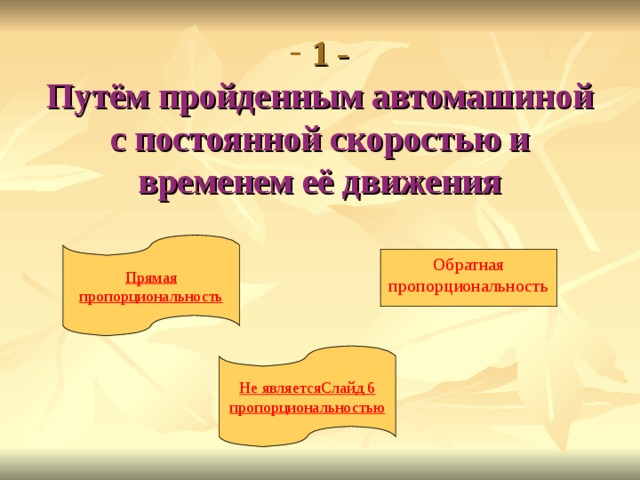 - 1 -
Путём пройденным автомашиной с постоянной скоростью и временем её движения

Прямая пропорциональность

Обратная пропорциональность

Не являетсяСлайд 6 пропорциональностью